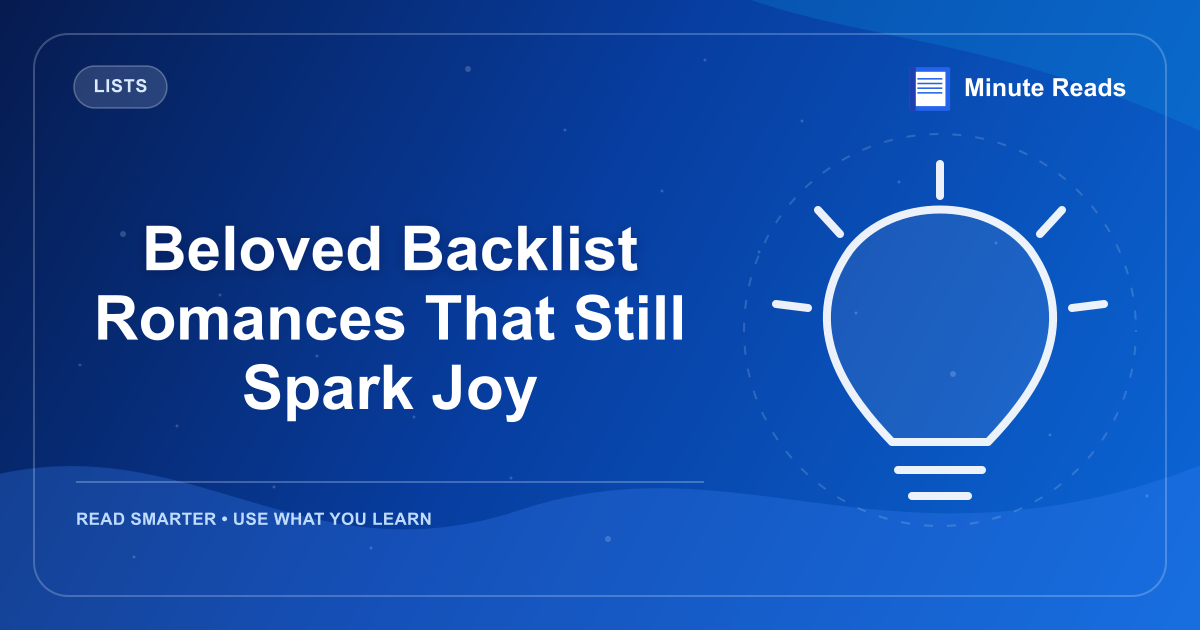 LISTS

Minute Reads

Beloved Backlist Romances That Still Spark Joy

READ SMARTER • USE WHAT YOU LEARN